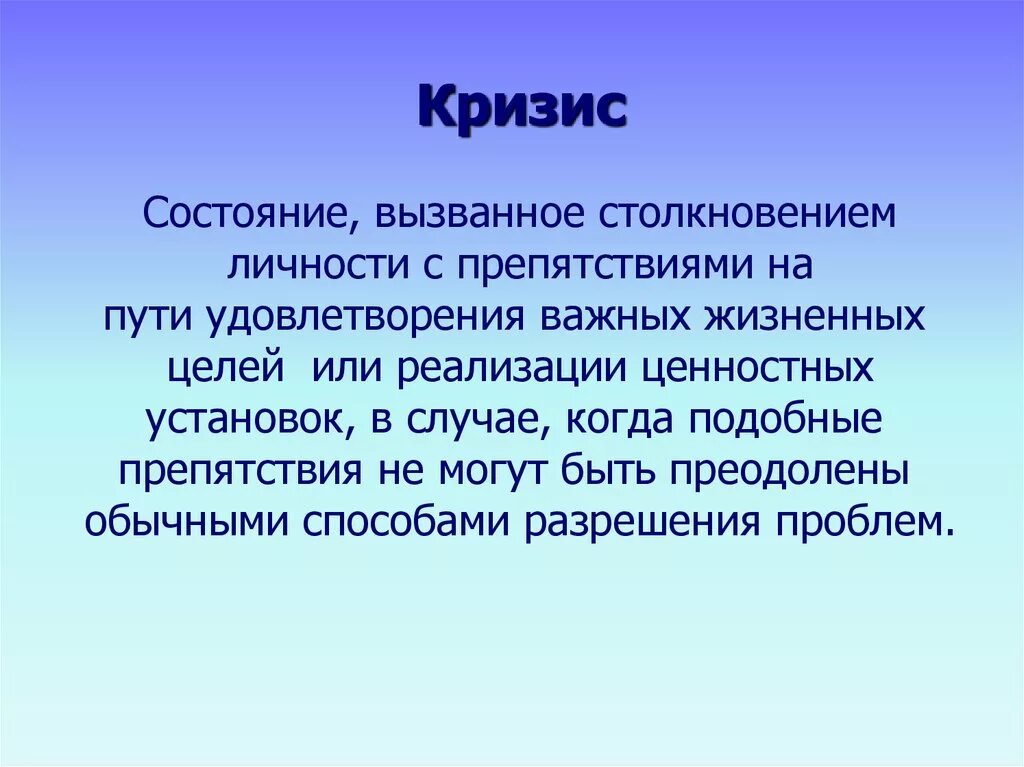 Кризис

Состояние, вызванное столкновением личности с препятствиями на пути удовлетворения важных жизненных целей или реализации ценностных установок, в случае, когда подобные препятствия не могут быть преодолены обычными способами разрешения проблем.